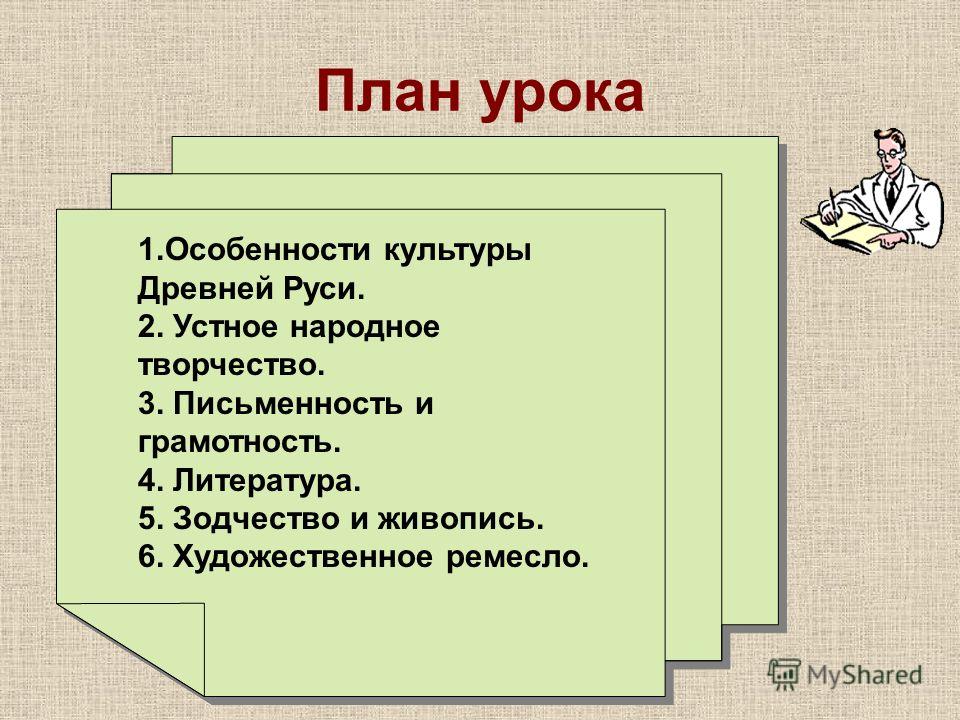 План урока

1.Особенности культуры Древней Руси.
2. Устное народное творчество.
3. Письменность и грамотность.
4. Литература.
5. Зодчество и живопись.
6. Художественное ремесло.

MyShared